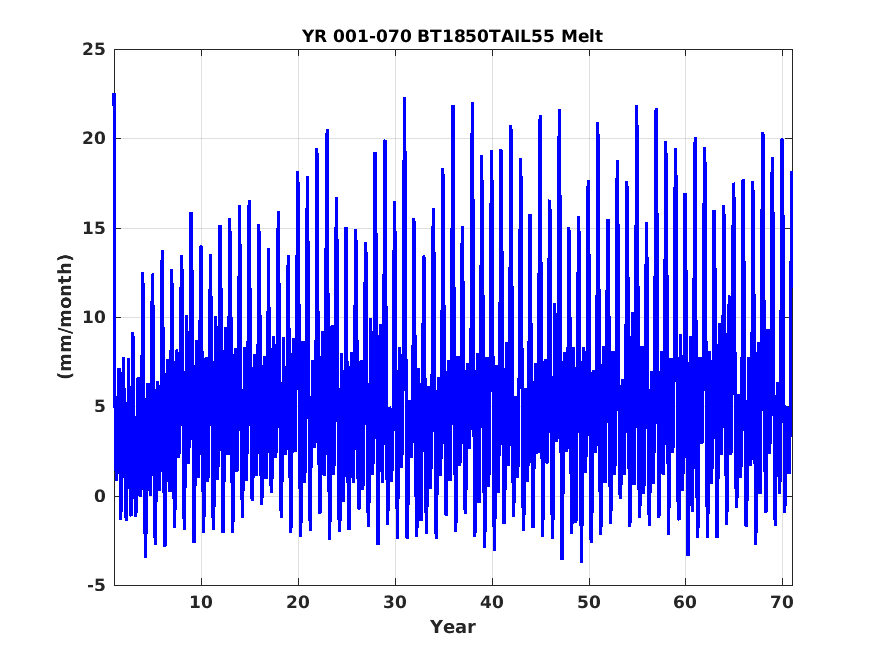 YR 001-070 BT1850TAIL55 Melt

(mm/month)

25
20
15
10
5
0
-5

10
20
30
40
50
60
70

Year